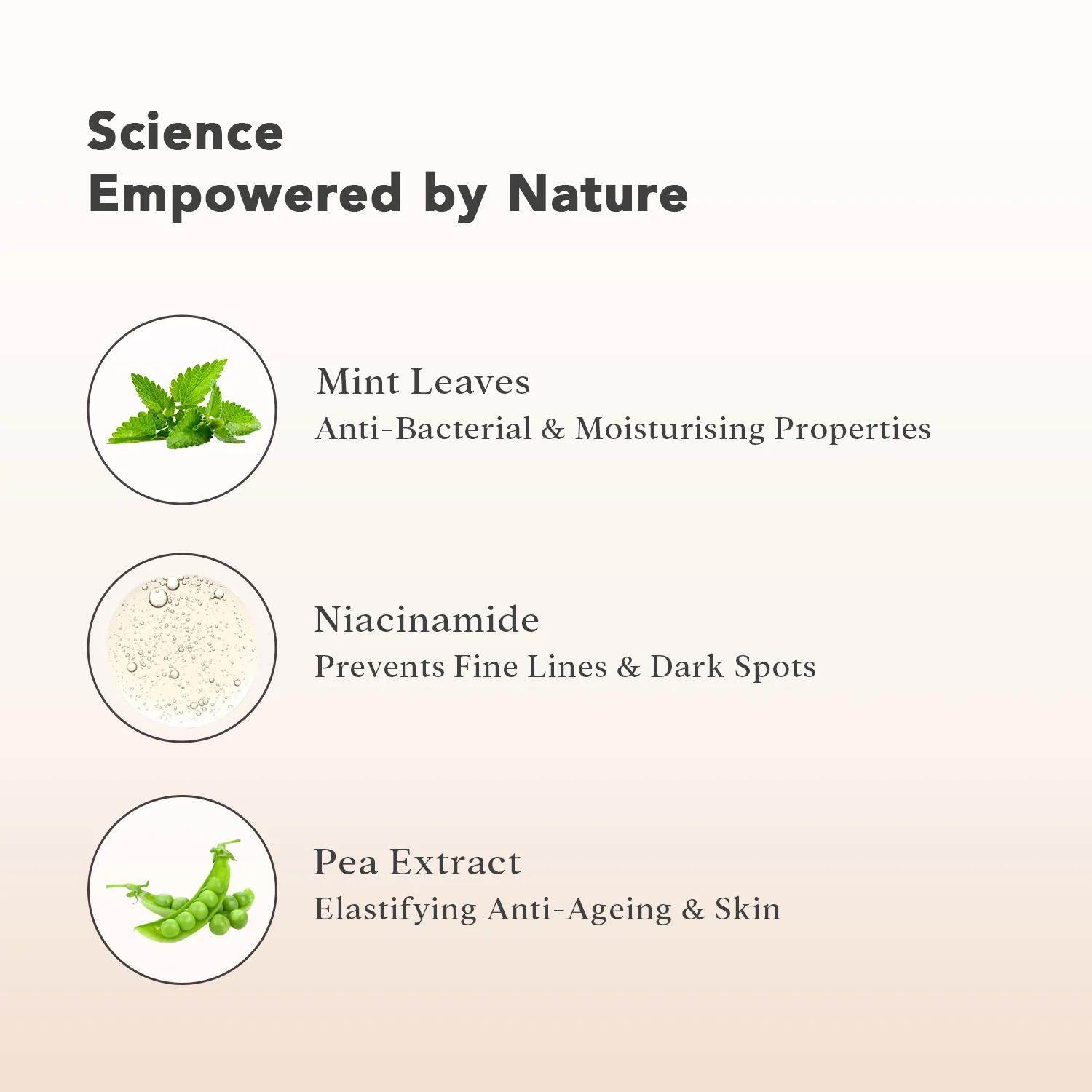 Science
Empowered by Nature

Mint Leaves
Anti-Bacterial & Moisturising Properties

Niacinamide
Prevents Fine Lines & Dark Spots

Pea Extract
Elastifying Anti-Ageing & Skin